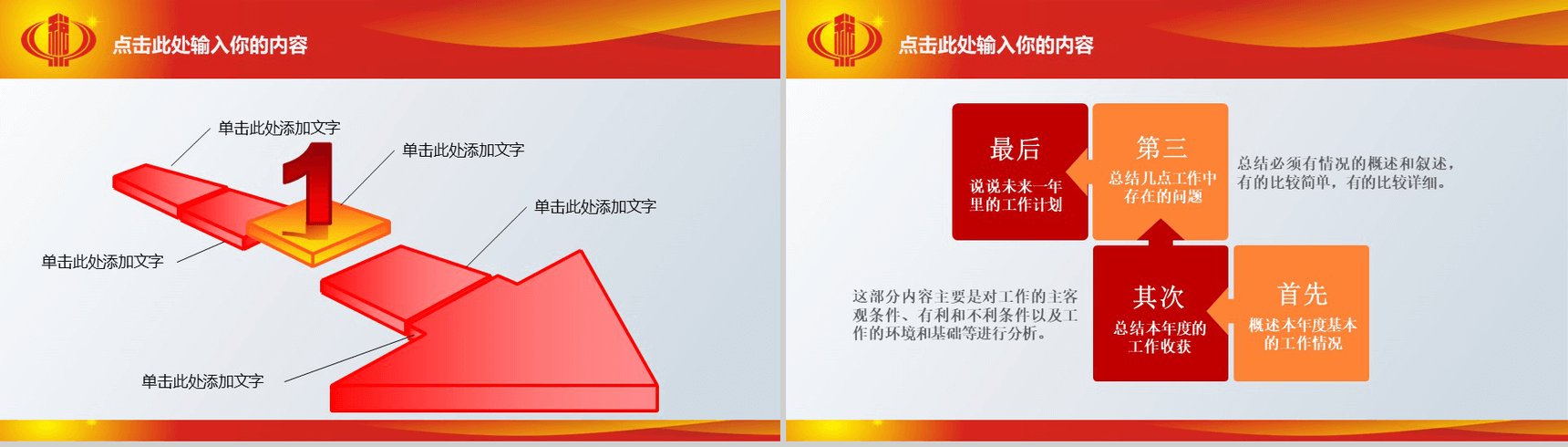 点击此处输入你的内容

单击此处添加文字

1

单击此处添加文字

单击此处添加文字

单击此处添加文字

单击此处添加文字

点击此处输入你的内容

最后

说说未来一年里的工作计划

第三

总结几点工作中存在的问题

总结必须有情况的概述和叙述，有的比较简单，有的比较详细。

这部分内容主要是对工作的主客观条件、有利和不利条件以及工作的环境和基础等进行分析。

其次

总结本年度的工作收获

首先

概述本年度基本的工作情况